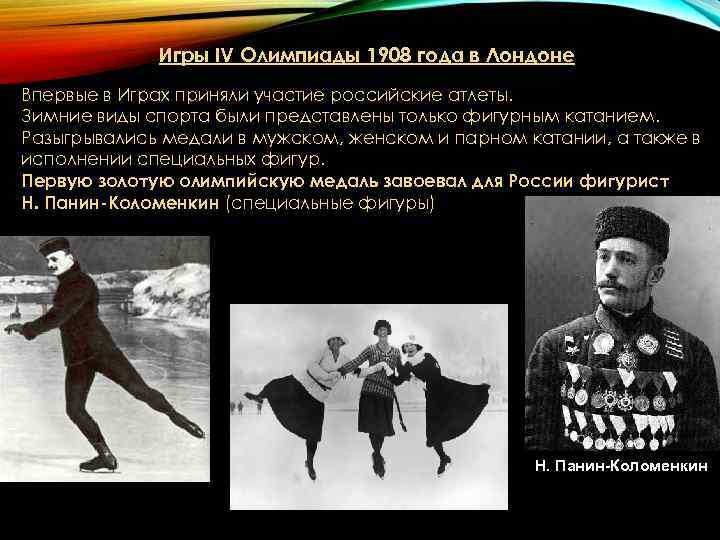 Игры IV Олимпиады 1908 года в Лондоне

Впервые в Играх приняли участие российские атлеты.
Зимние виды спорта были представлены только фигурным катанием.
Разыгрывались медали в мужском, женском и парном катании, а также в исполнении специальных фигур.
Первую золотую олимпийскую медаль завоевал для России фигурист Н. Панин-Коломенкин (специальные фигуры)

Н. Панин-Коломенкин